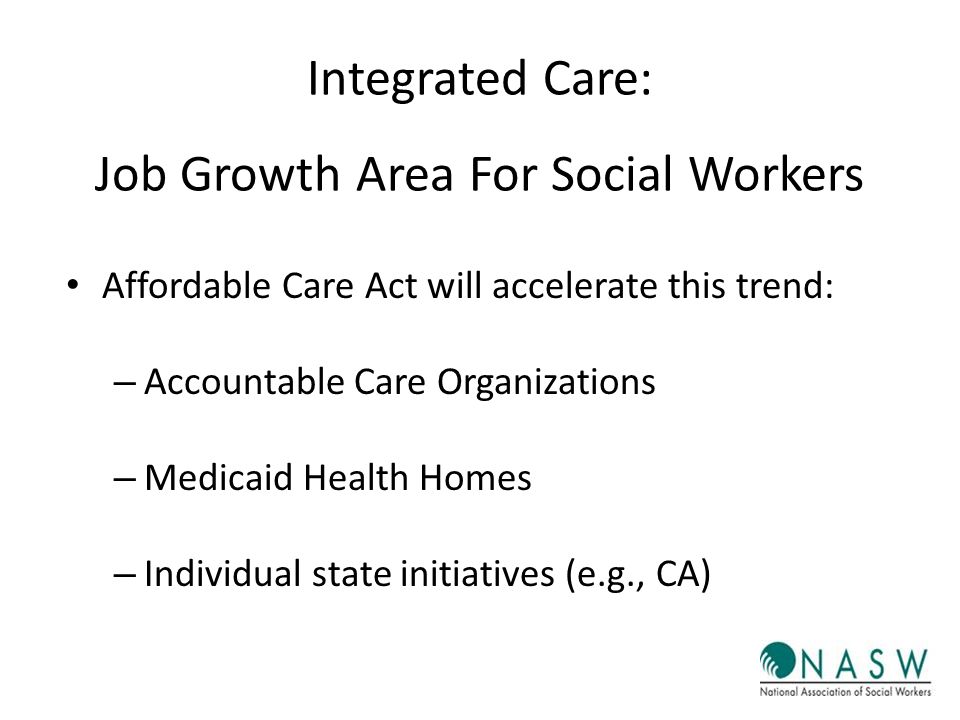 Integrated Care:

Job Growth Area For Social Workers

• Affordable Care Act will accelerate this trend:

– Accountable Care Organizations

– Medicaid Health Homes

– Individual state initiatives (e.g., CA)

NASW
National Association of Social Workers